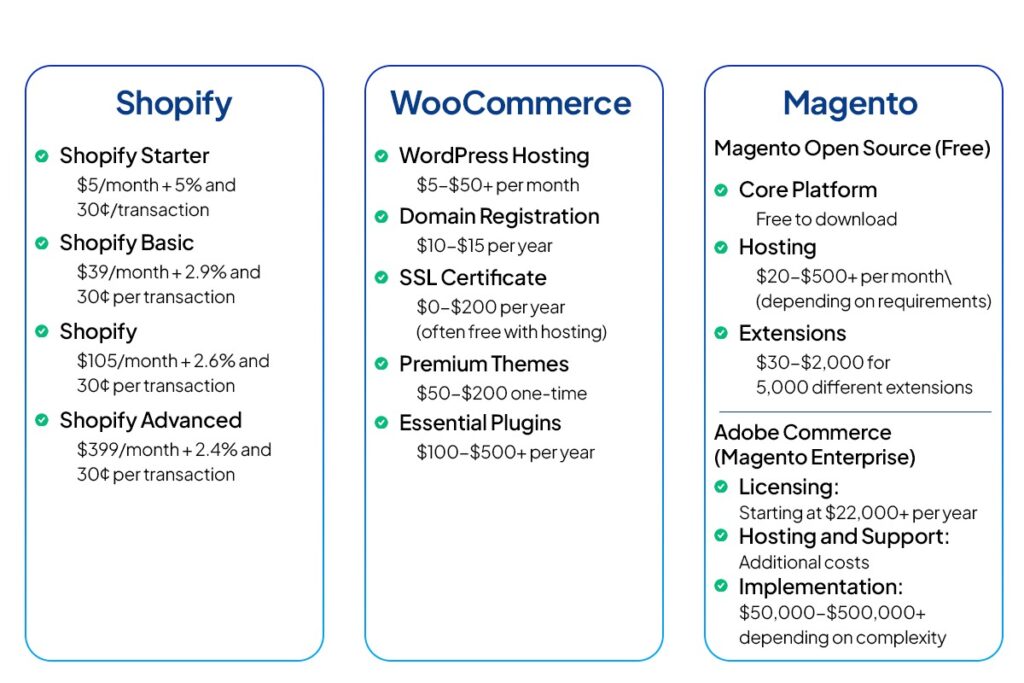 Shopify

Shopify Starter
\$5/month + 5% and 30¢/transaction

Shopify Basic
\$39/month + 2.9% and 30¢ per transaction

Shopify
\$105/month + 2.6% and 30¢ per transaction

Shopify Advanced
\$399/month + 2.4% and 30¢ per transaction

WooCommerce

WordPress Hosting
\$5–\$50+ per month

Domain Registration
\$10–\$15 per year

SSL Certificate
\$0–\$200 per year (often free with hosting)

Premium Themes
\$50–\$200 one-time

Essential Plugins
\$100–\$500+ per year

Magento

Magento Open Source (Free)

Core Platform
Free to download

Hosting
\$20–\$500+ per month\ (depending on requirements)

Extensions
\$30–\$2,000 for 5,000 different extensions

Adobe Commerce (Magento Enterprise)

Licensing:
Starting at \$22,000+ per year

Hosting and Support:
Additional costs

Implementation:
\$50,000–\$500,000+ depending on complexity